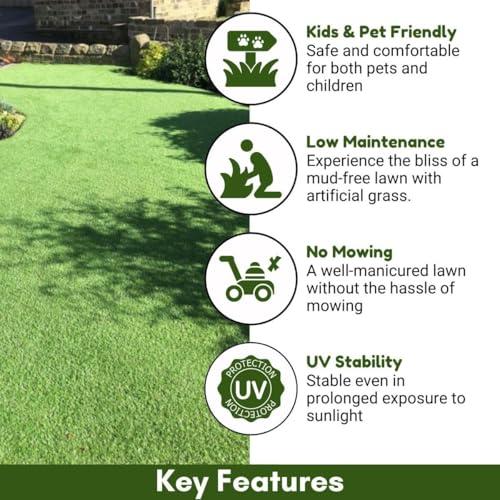 Kids & Pet Friendly
Safe and comfortable for both pets and children

Low Maintenance
Experience the bliss of a mud-free lawn with artificial grass.

No Mowing
A well-manicured lawn without the hassle of mowing

PROTECTION
UV
PROTECTION

UV Stability
Stable even in prolonged exposure to sunlight

Key Features